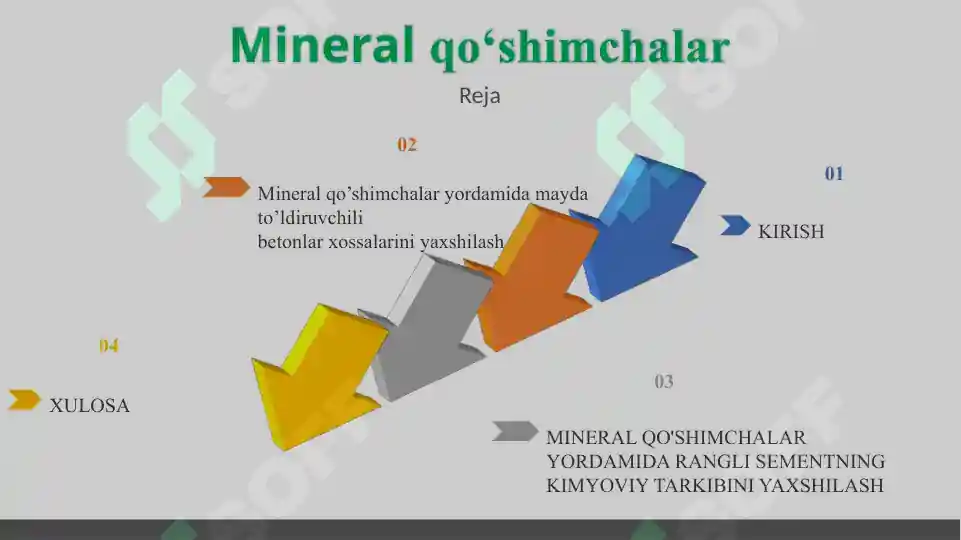 Mineral qo‘shimchalar

Reja

01

KIRISH

02

Mineral qo’shimchalar yordamida mayda to’ldiruvchili betonlar xossalarini yaxshilash

03

MINERAL QO'SHIMCHALAR YORDAMIDA RANGLI SEMENTNING KIMYOVIY TARKIBINI YAXSHILASH

04

XULOSA